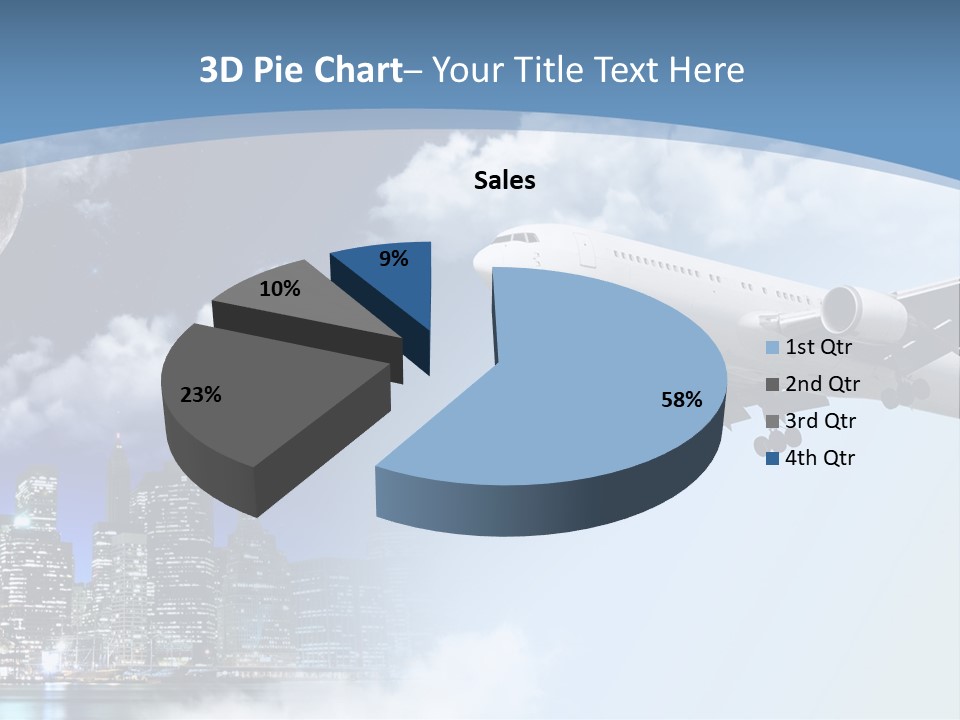 3D Pie Chart– Your Title Text Here

Sales

9%
10%
23%
58%

1st Qtr
2nd Qtr
3rd Qtr
4th Qtr